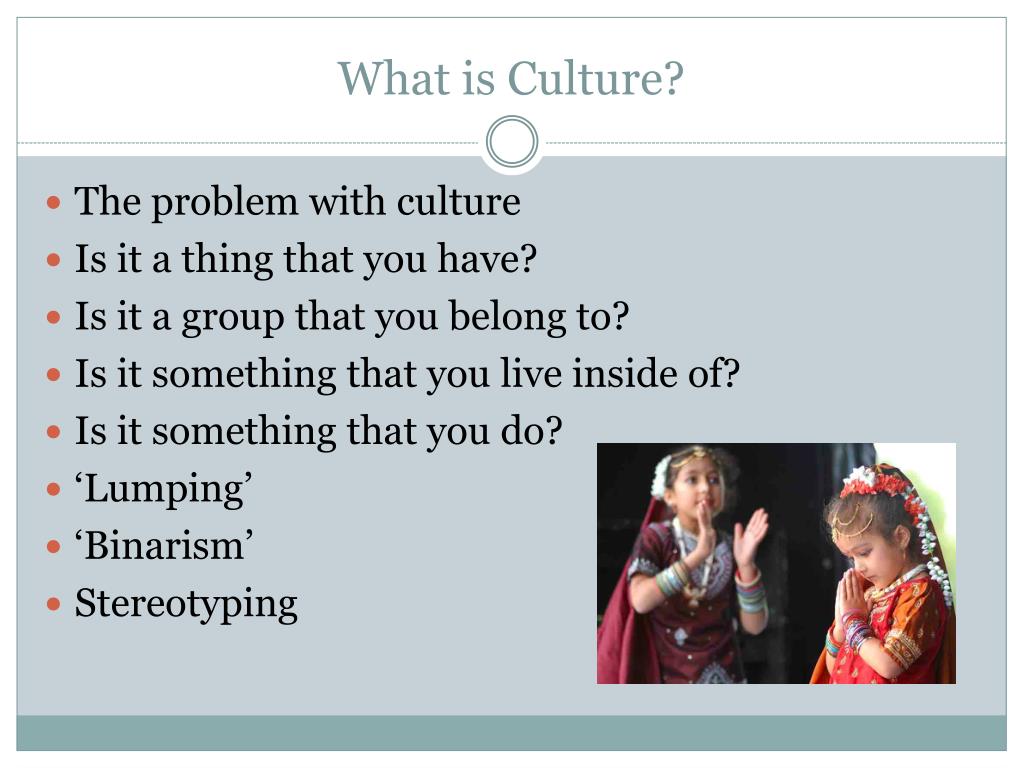 What is Culture?

- The problem with culture
- Is it a thing that you have?
- Is it a group that you belong to?
- Is it something that you live inside of?
- Is it something that you do?
- ‘Lumping’
- ‘Binarism’
- Stereotyping